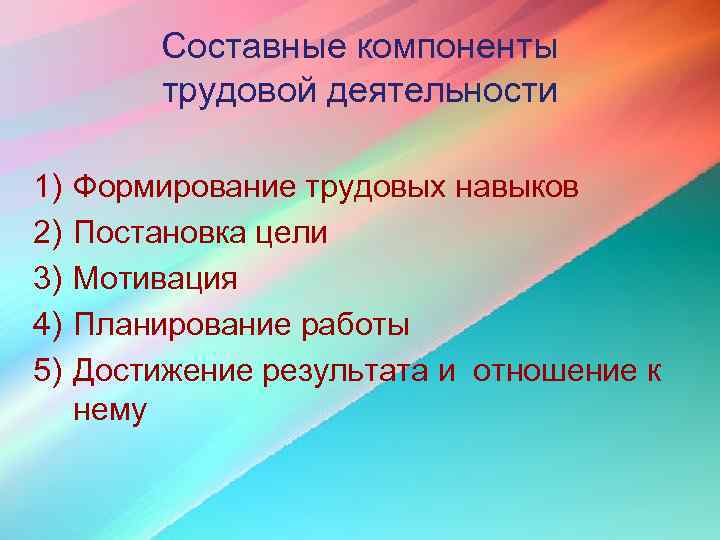 Составные компоненты трудовой деятельности

1) Формирование трудовых навыков
2) Постановка цели
3) Мотивация
4) Планирование работы
5) Достижение результата и  отношение к нему